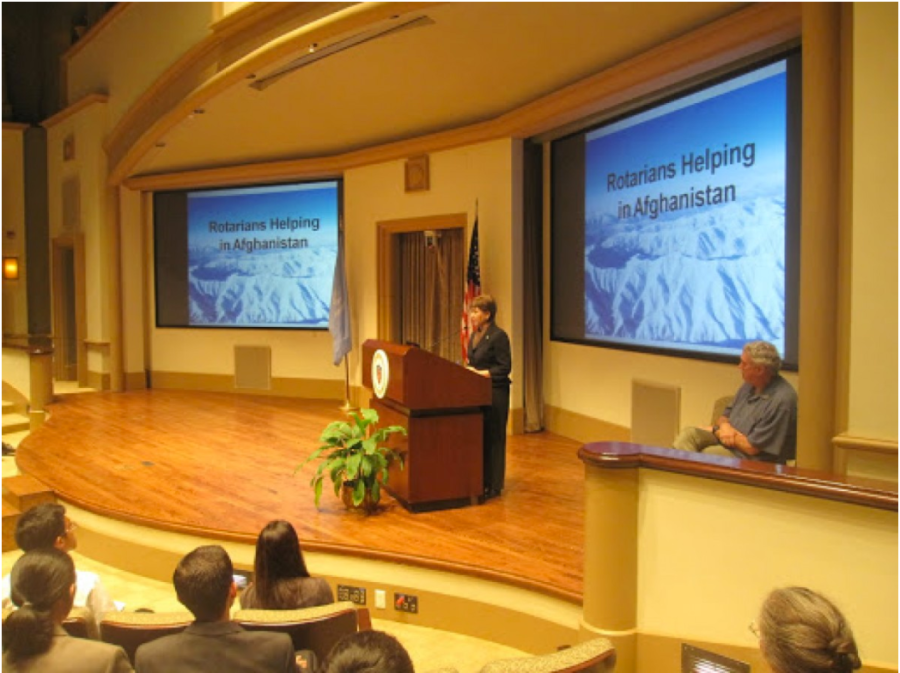 Rotarians Helping in Afghanistan

Rotarians Helping in Afghanistan